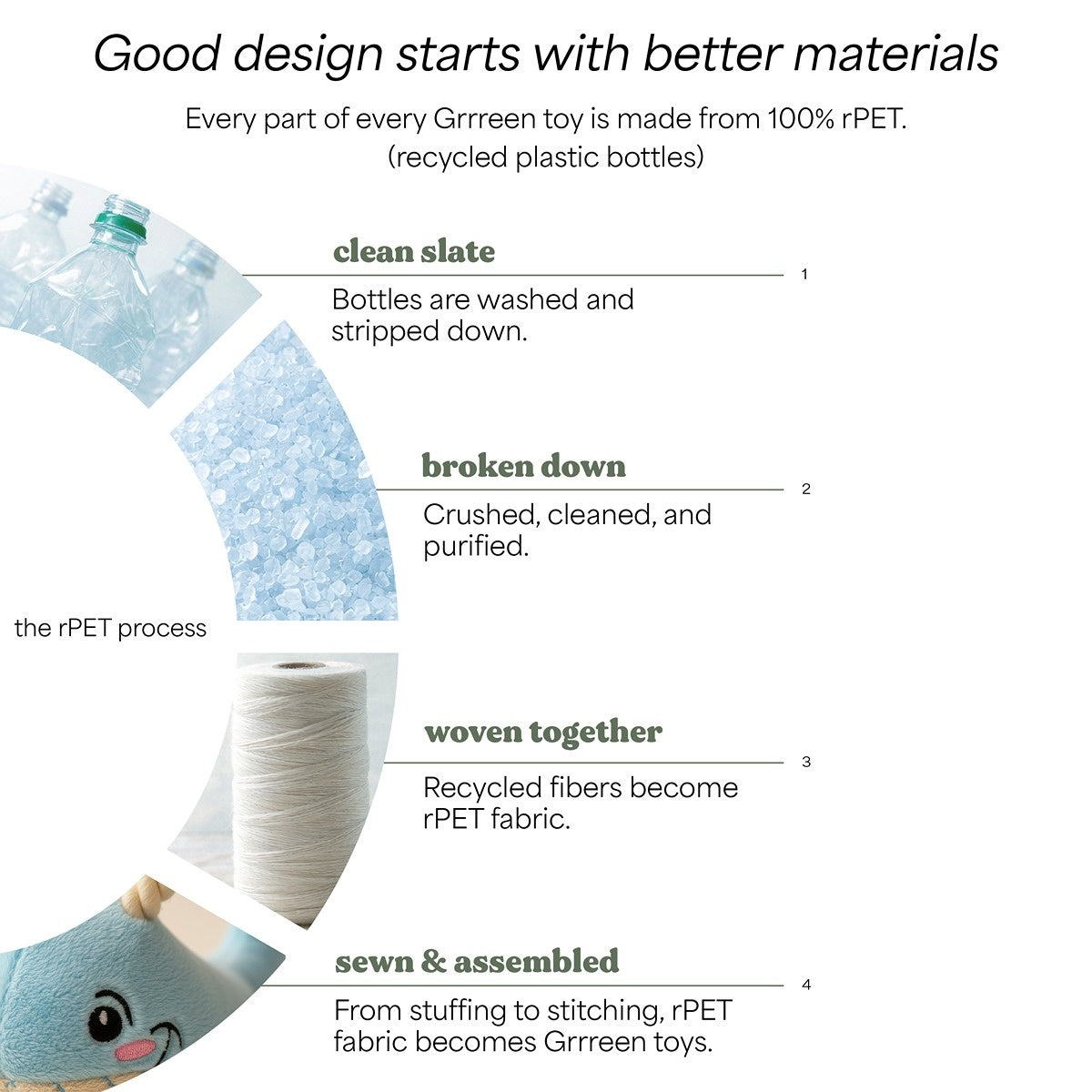 Good design starts with better materials

Every part of every Grrreen toy is made from 100% rPET. (recycled plastic bottles)

clean slate

1

Bottles are washed and stripped down.

broken down

2

Crushed, cleaned, and purified.

the rPET process

woven together

3

Recycled fibers become rPET fabric.

sewn & assembled

4

From stuffing to stitching, rPET fabric becomes Grrreen toys.